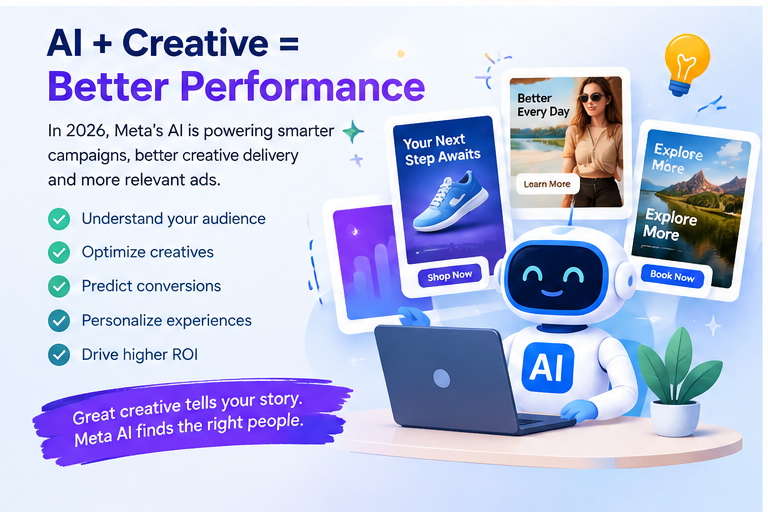 AI + Creative =
Better Performance

In 2026, Meta's AI is powering smarter campaigns, better creative delivery and more relevant ads.

Understand your audience
Optimize creatives
Predict conversions
Personalize experiences
Drive higher ROI

Great creative tells your story. Meta AI finds the right people.

Your Next Step Awaits
Shop Now

Better Every Day
Learn More

Explore More
Explore More
Book Now

AI